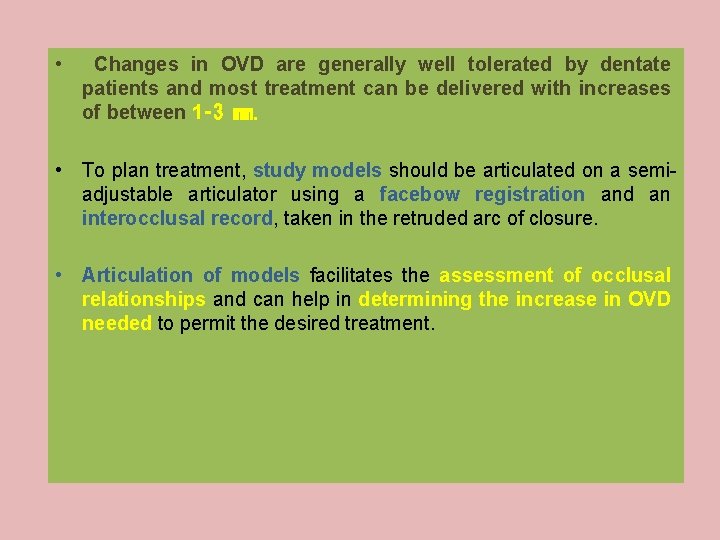 • Changes in OVD are generally well tolerated by dentate patients and most treatment can be delivered with increases of between 1-3 ㎜.

• To plan treatment, study models should be articulated on a semi-adjustable articulator using a facebow registration and an interocclusal record, taken in the retruded arc of closure.

• Articulation of models facilitates the assessment of occlusal relationships and can help in determining the increase in OVD needed to permit the desired treatment.